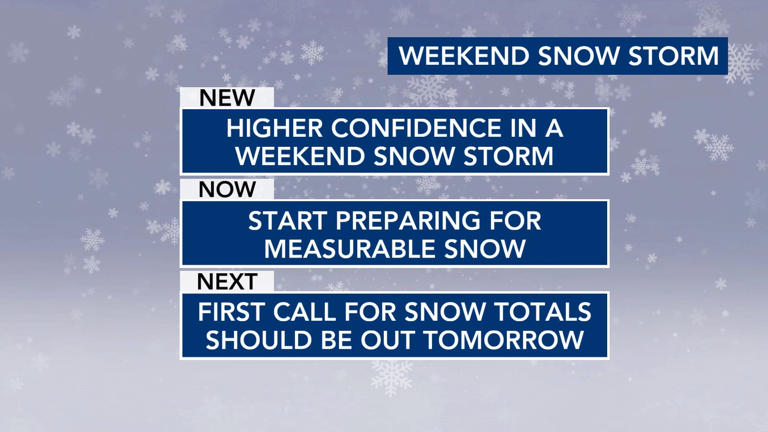 WEEKEND SNOW STORM

NEW

HIGHER CONFIDENCE IN A WEEKEND SNOW STORM

NOW

START PREPARING FOR MEASURABLE SNOW

NEXT

FIRST CALL FOR SNOW TOTALS SHOULD BE OUT TOMORROW